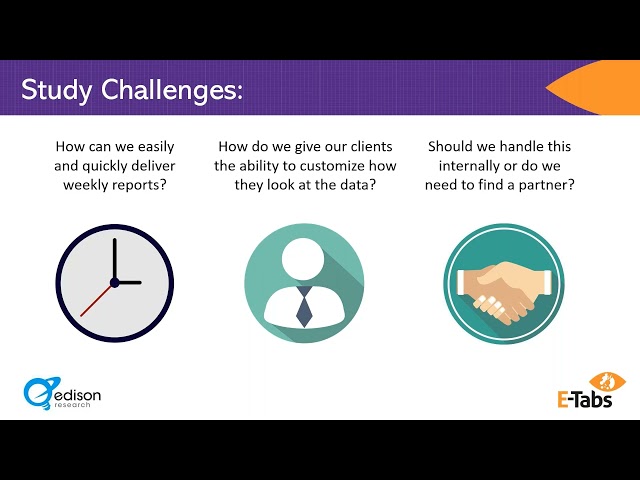 Study Challenges:

How can we easily and quickly deliver weekly reports?

How do we give our clients the ability to customize how they look at the data?

Should we handle this internally or do we need to find a partner?

edison research

E-Tabs